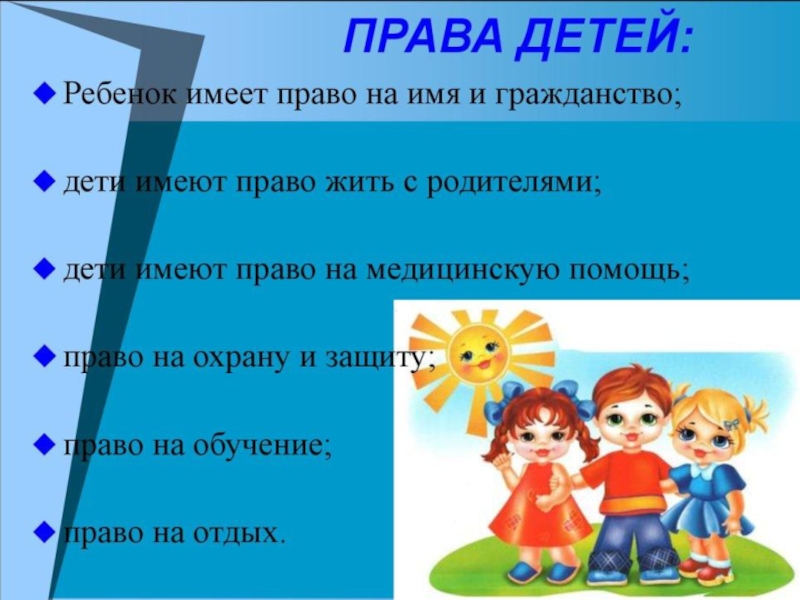 ПРАВА ДЕТЕЙ:

◆ Ребенок имеет право на имя и гражданство;

◆ дети имеют право жить с родителями;

◆ дети имеют право на медицинскую помощь;

◆ право на охрану и защиту;

◆ право на обучение;

◆ право на отдых.